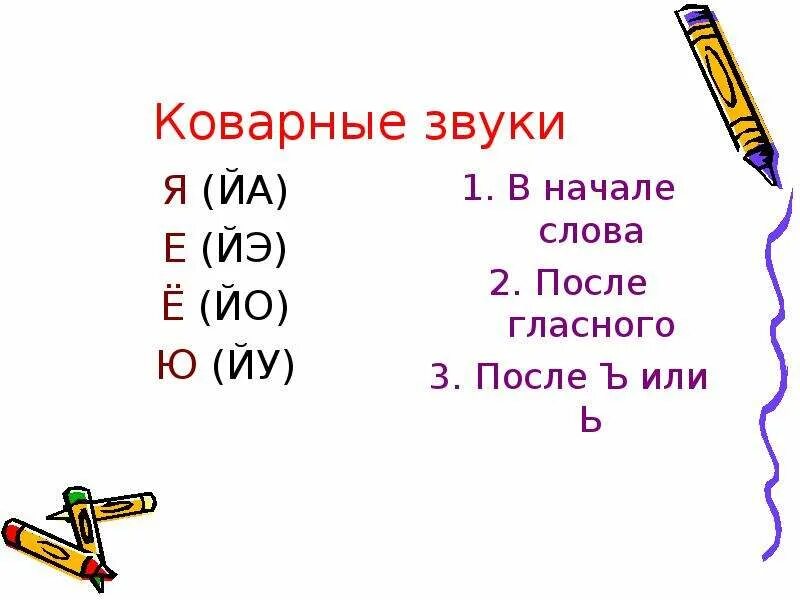 Коварные звуки

Я (ЙА)
Е (ЙЭ)
Ё (ЙО)
Ю (ЙУ)

1. В начале слова
2. После гласного
3. После Ъ или Ь